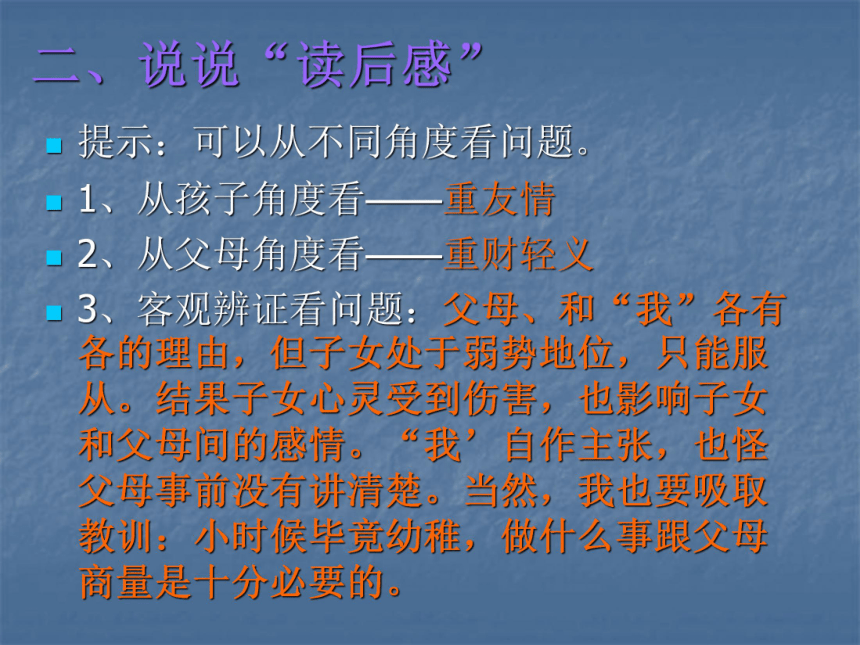 二、说说“读后感”

提示：可以从不同角度看问题。

1、从孩子角度看——重友情

2、从父母角度看——重财轻义

3、客观辨证看问题：父母、和“我”各有各的理由，但子女处于弱势地位，只能服从。结果子女心灵受到伤害，也影响子女和父母间的感情。“我’自作主张，也怪父母事前没有讲清楚。当然，我也要吸取教训：小时候毕竟幼稚，做什么事跟父母商量是十分必要的。